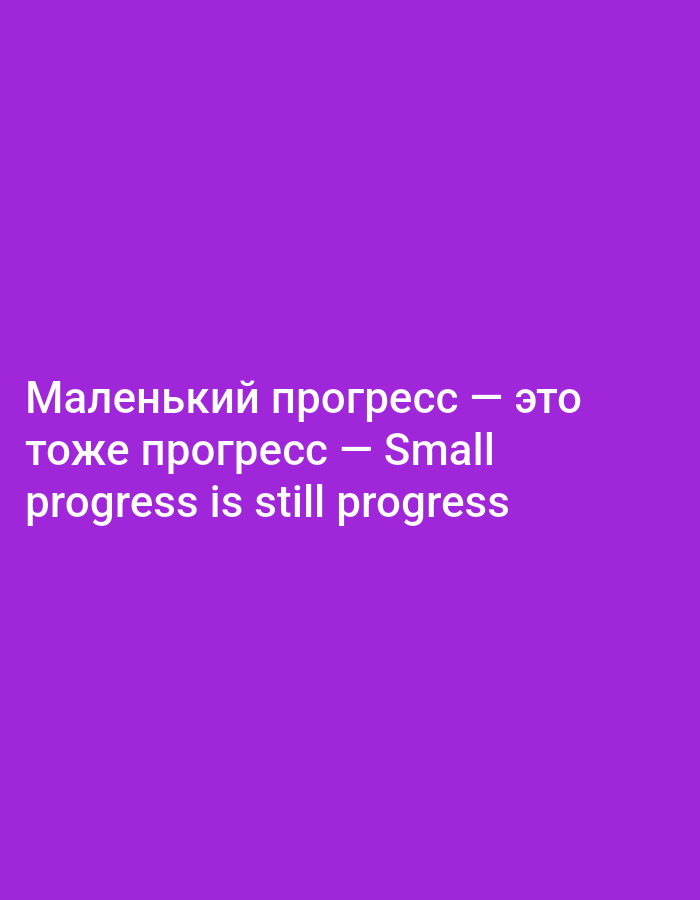 Маленький прогресс — это тоже прогресс — Small progress is still progress